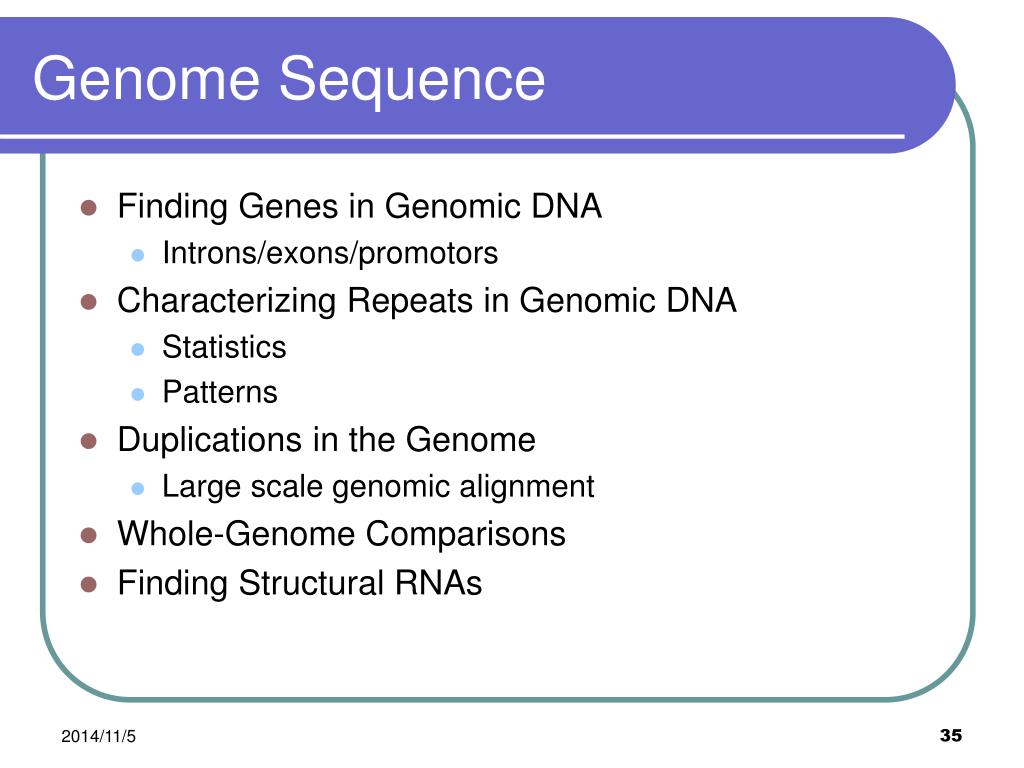 Genome Sequence

- Finding Genes in Genomic DNA
  - Introns/exons/promotors
- Characterizing Repeats in Genomic DNA
  - Statistics
  - Patterns
- Duplications in the Genome
  - Large scale genomic alignment
- Whole-Genome Comparisons
- Finding Structural RNAs

2014/11/5

35